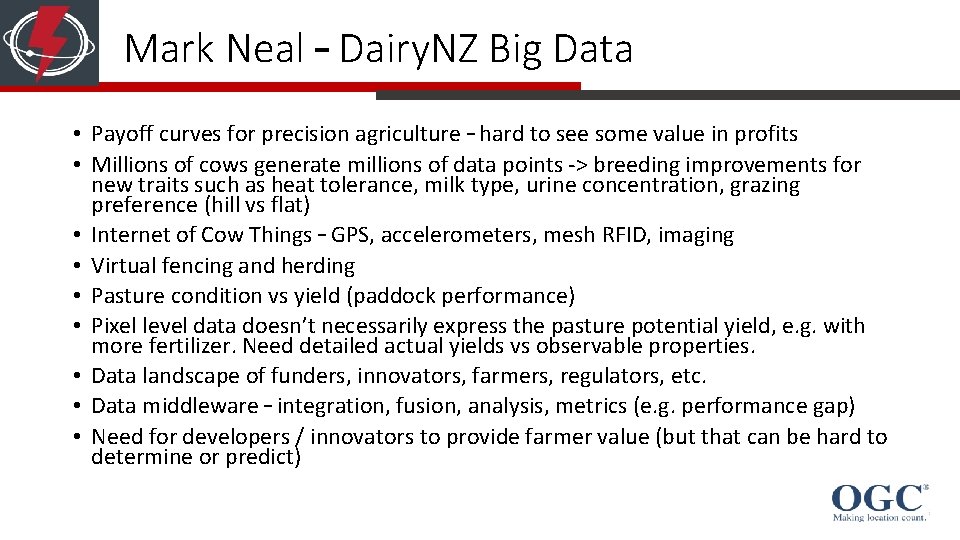 Mark Neal – DairyNZ Big Data

• Payoff curves for precision agriculture – hard to see some value in profits
• Millions of cows generate millions of data points -> breeding improvements for new traits such as heat tolerance, milk type, urine concentration, grazing preference (hill vs flat)
• Internet of Cow Things – GPS, accelerometers, mesh RFID, imaging
• Virtual fencing and herding
• Pasture condition vs yield (paddock performance)
• Pixel level data doesn't necessarily express the pasture potential yield, e.g. with more fertilizer. Need detailed actual yields vs observable properties.
• Data landscape of funders, innovators, farmers, regulators, etc.
• Data middleware – integration, fusion, analysis, metrics (e.g. performance gap)
• Need for developers / innovators to provide farmer value (but that can be hard to determine or predict)

OGC®
Making location count.